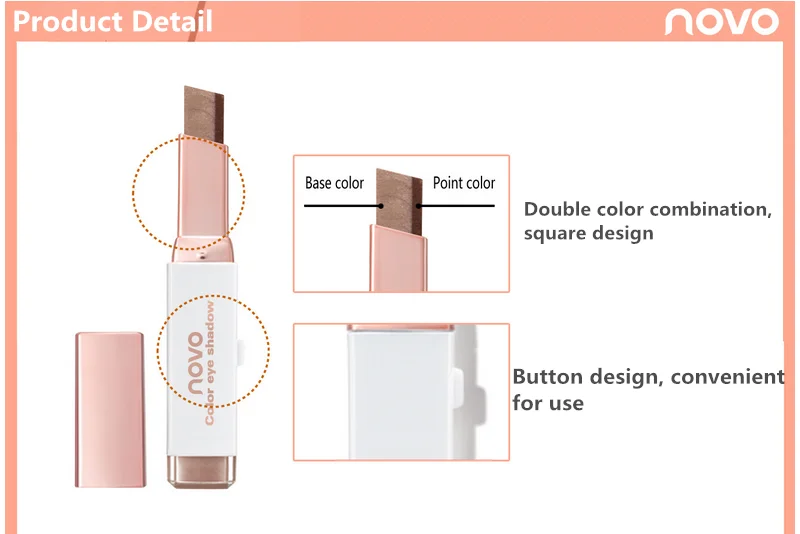 Product Detail

novo

novo
Color eye shadow

Base color

Point color

Double color combination, square design

Button design, convenient for use